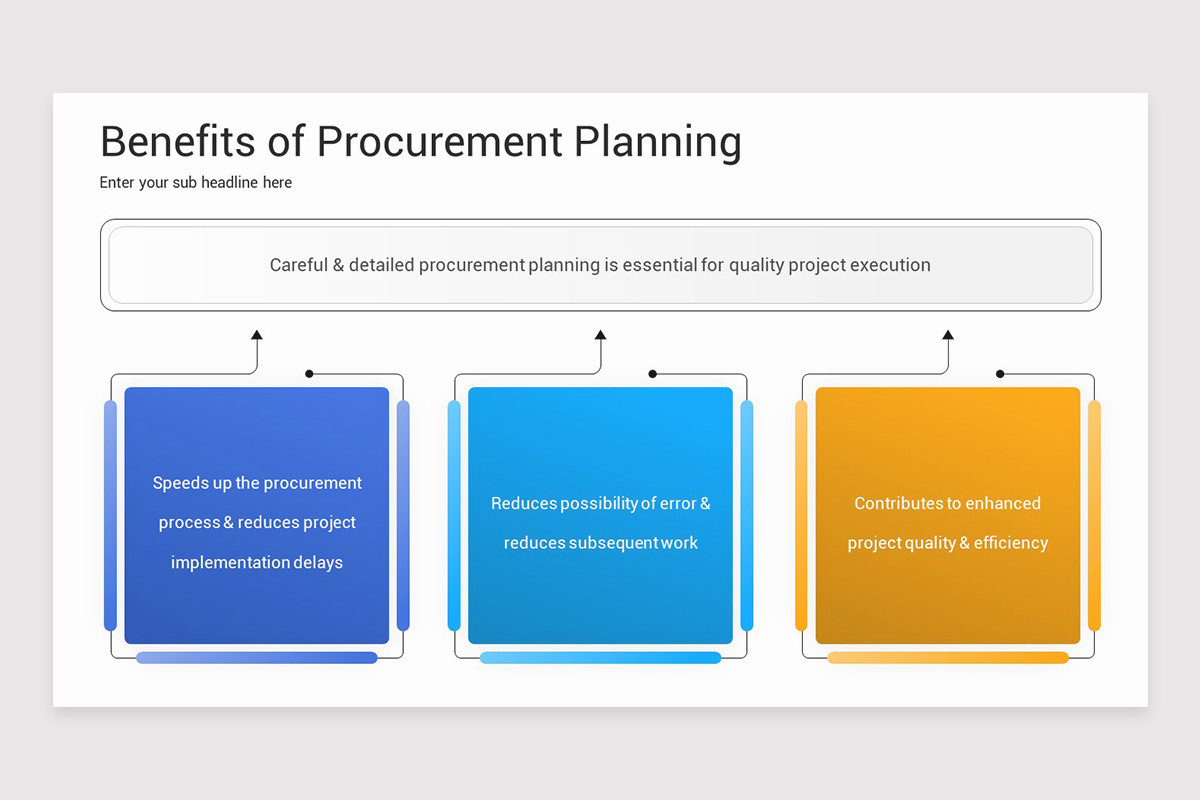 Benefits of Procurement Planning

Enter your sub headline here

Careful & detailed procurement planning is essential for quality project execution

Speeds up the procurement process & reduces project implementation delays

Reduces possibility of error & reduces subsequent work

Contributes to enhanced project quality & efficiency